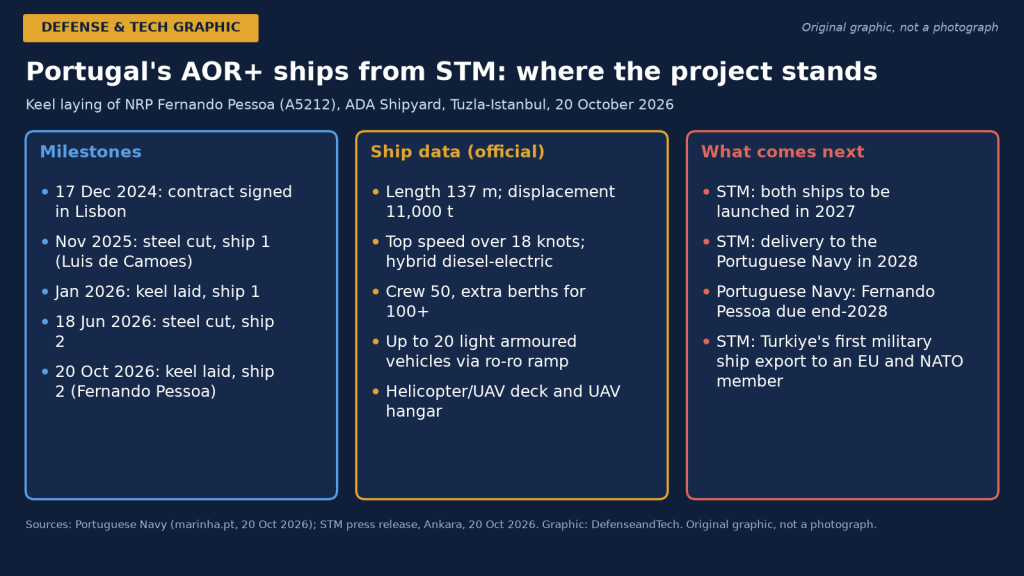 DEFENSE & TECH GRAPHIC

Original graphic, not a photograph

Portugal's AOR+ ships from STM: where the project stands

Keel laying of NRP Fernando Pessoa (A5212), ADA Shipyard, Tuzla-Istanbul, 20 October 2026

Milestones

• 17 Dec 2024: contract signed in Lisbon
• Nov 2025: steel cut, ship 1 (Luis de Camoes)
• Jan 2026: keel laid, ship 1
• 18 Jun 2026: steel cut, ship 2
• 20 Oct 2026: keel laid, ship 2 (Fernando Pessoa)

Ship data (official)

• Length 137 m; displacement 11,000 t
• Top speed over 18 knots; hybrid diesel-electric
• Crew 50, extra berths for 100+
• Up to 20 light armoured vehicles via ro-ro ramp
• Helicopter/UAV deck and UAV hangar

What comes next

• STM: both ships to be launched in 2027
• STM: delivery to the Portuguese Navy in 2028
• Portuguese Navy: Fernando Pessoa due end-2028
• STM: Turkiye's first military ship export to an EU and NATO member

Sources: Portuguese Navy (marinha.pt, 20 Oct 2026); STM press release, Ankara, 20 Oct 2026. Graphic: DefenseandTech. Original graphic, not a photograph.